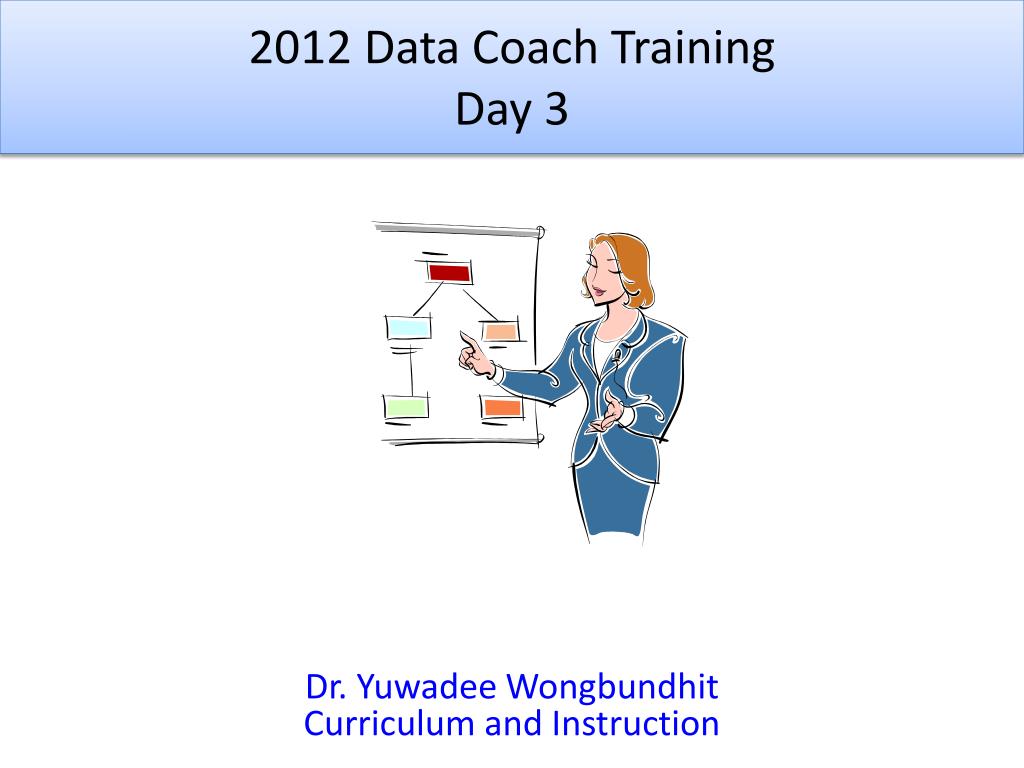 2012 Data Coach Training
Day 3

Dr. Yuwadee Wongbundhit
Curriculum and Instruction